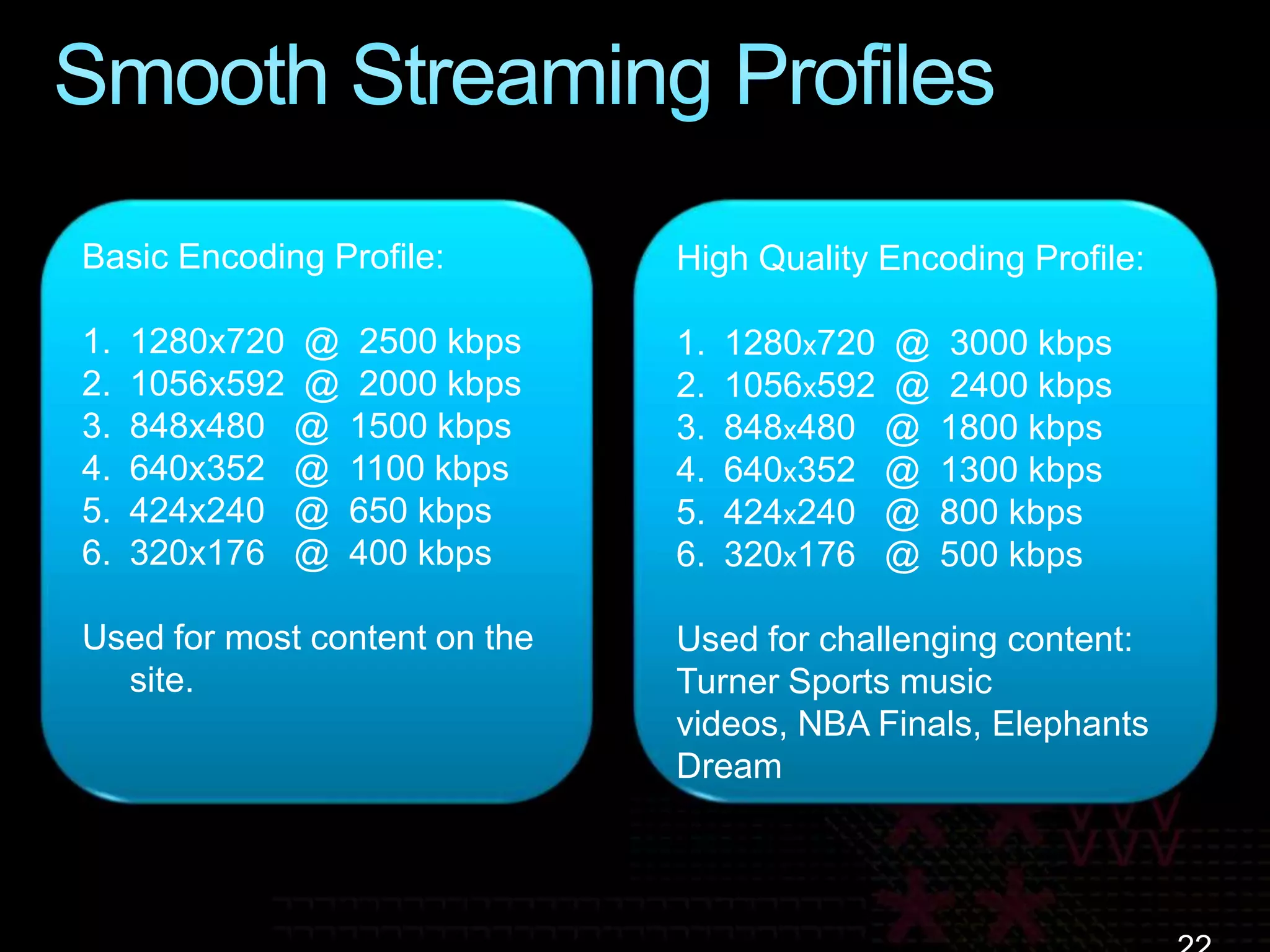 Smooth Streaming Profiles

Basic Encoding Profile:

1. 1280x720 @ 2500 kbps
2. 1056x592 @ 2000 kbps
3. 848x480 @ 1500 kbps
4. 640x352 @ 1100 kbps
5. 424x240 @ 650 kbps
6. 320x176 @ 400 kbps

Used for most content on the site.

High Quality Encoding Profile:

1. 1280x720 @ 3000 kbps
2. 1056x592 @ 2400 kbps
3. 848x480 @ 1800 kbps
4. 640x352 @ 1300 kbps
5. 424x240 @ 800 kbps
6. 320x176 @ 500 kbps

Used for challenging content: Turner Sports music videos, NBA Finals, Elephants Dream

22